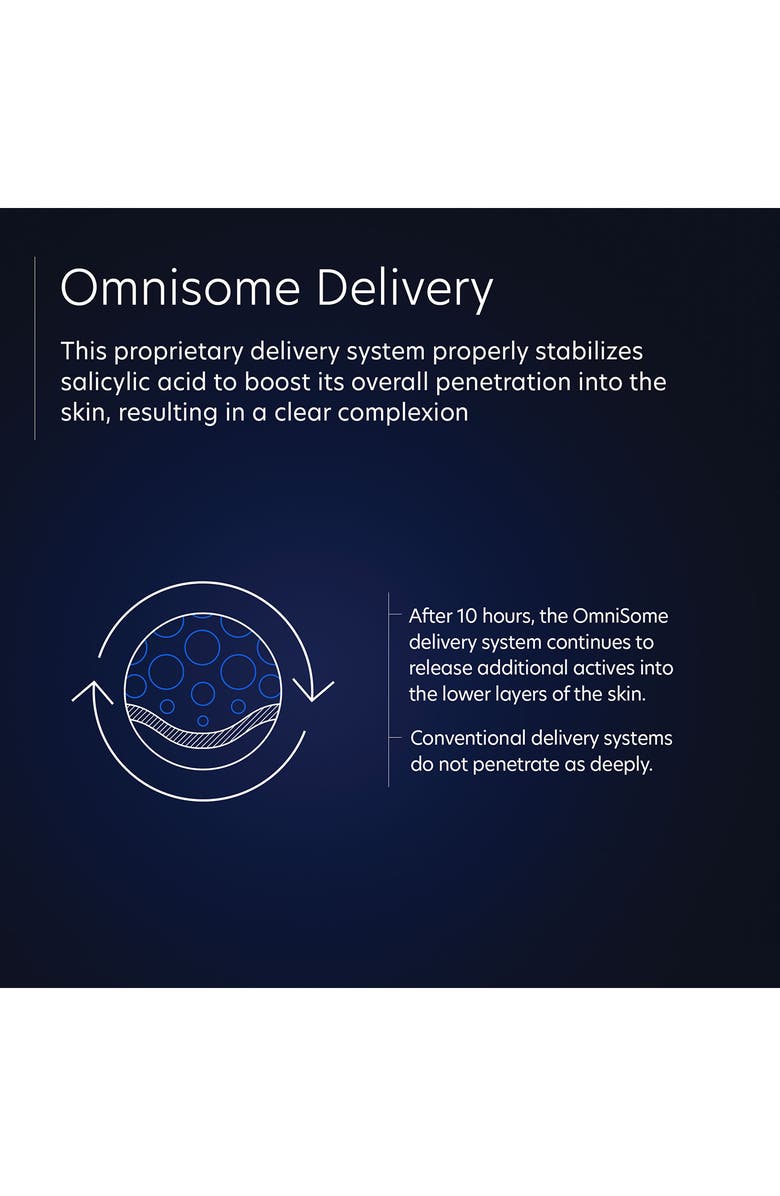 Omnisome Delivery

This proprietary delivery system properly stabilizes salicylic acid to boost its overall penetration into the skin, resulting in a clear complexion

After 10 hours, the OmniSome delivery system continues to release additional actives into the lower layers of the skin.

Conventional delivery systems do not penetrate as deeply.